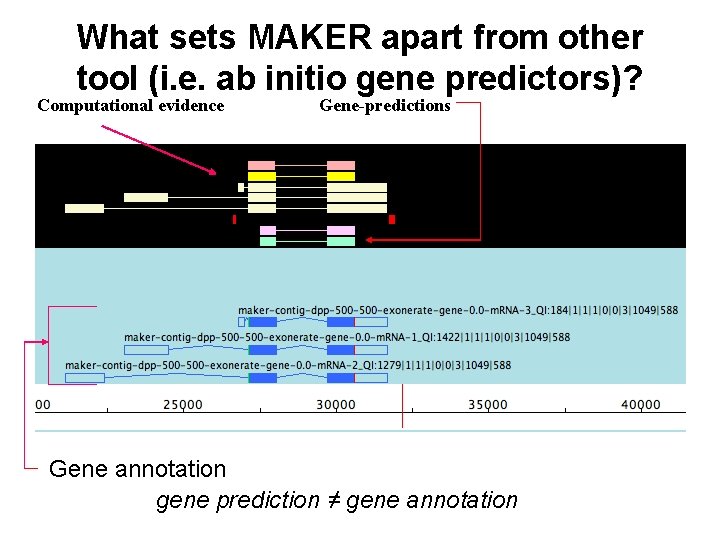 What sets MAKER apart from other tool (i.e. ab initio gene predictors)?

Computational evidence

Gene-predictions

maker-contig-dpp-500-500-exonerate-gene-0.0-mRNA-3_QI:184|1|1|1|0|0|3|1049|588

maker-contig-dpp-500-500-exonerate-gene-0.0-mRNA-1_QI:1422|1|1|1|0|0|3|1049|588

maker-contig-dpp-500-500-exonerate-gene-0.0-mRNA-2_QI:1279|1|1|1|0|0|3|1049|588

00 25000 30000 35000 40000

Gene annotation

gene prediction ≠ gene annotation